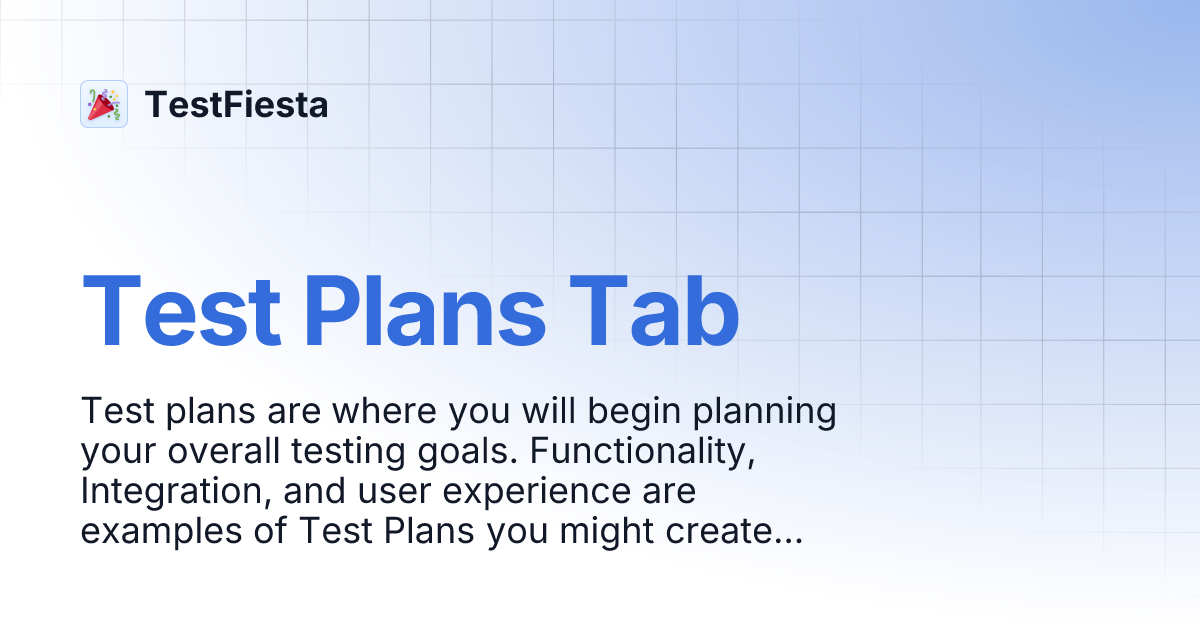 TestFiesta

Test Plans Tab

Test plans are where you will begin planning your overall testing goals. Functionality, Integration, and user experience are examples of Test Plans you might create...